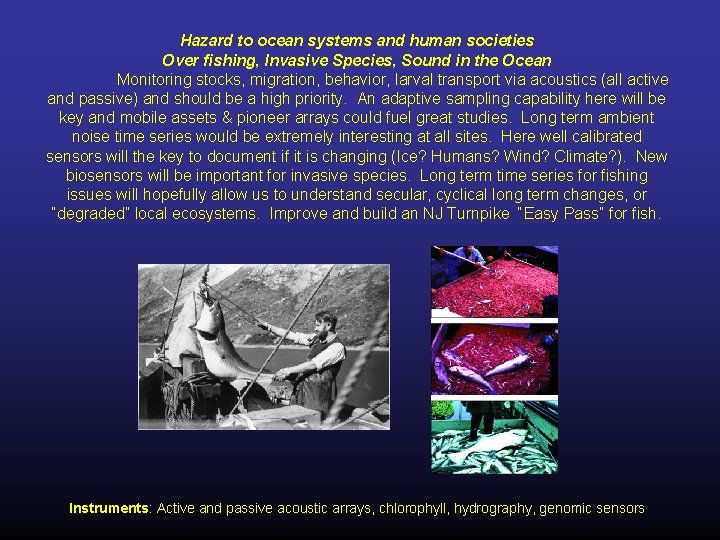 Hazard to ocean systems and human societies
Over fishing, Invasive Species, Sound in the Ocean

Monitoring stocks, migration, behavior, larval transport via acoustics (all active and passive) and should be a high priority. An adaptive sampling capability here will be key and mobile assets & pioneer arrays could fuel great studies. Long term ambient noise time series would be extremely interesting at all sites. Here well calibrated sensors will the key to document if it is changing (Ice? Humans? Wind? Climate?). New biosensors will be important for invasive species. Long term time series for fishing issues will hopefully allow us to understand secular, cyclical long term changes, or "degraded" local ecosystems. Improve and build an NJ Turnpike "Easy Pass" for fish.

Instruments: Active and passive acoustic arrays, chlorophyll, hydrography, genomic sensors